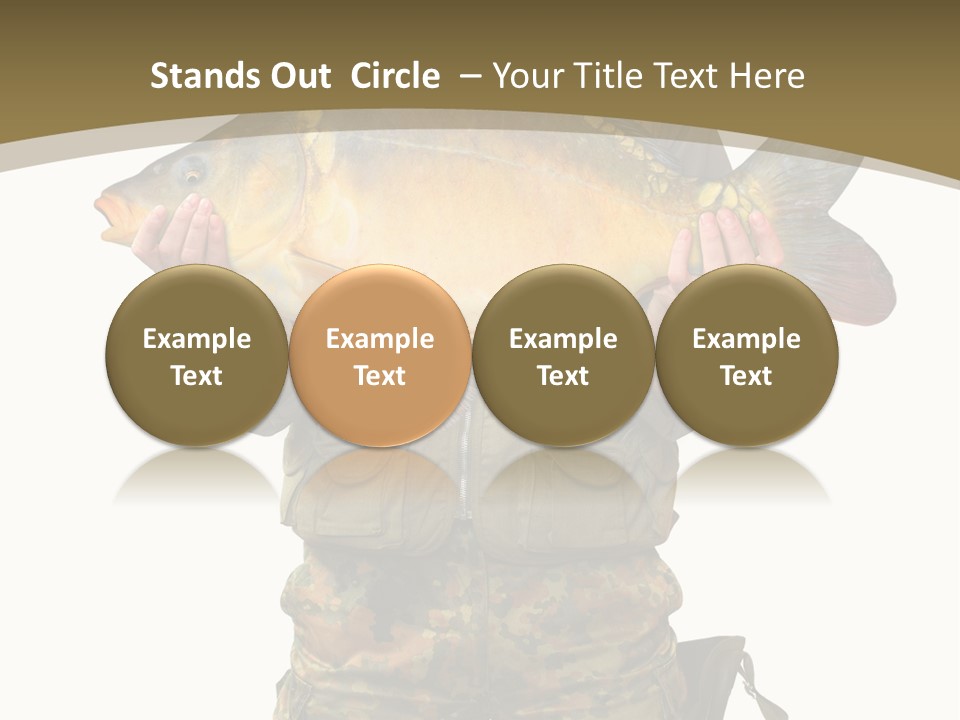 Stands Out Circle – Your Title Text Here

Example Text

Example Text

Example Text

Example Text